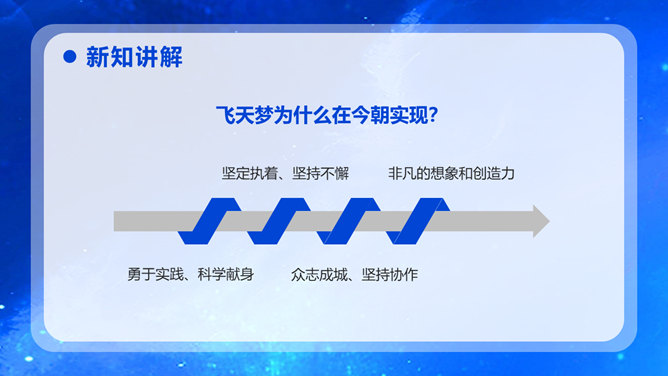 新知讲解

飞天梦为什么在今朝实现?

坚定执着、坚持不懈

非凡的想象和创造力

勇于实践、科学献身

众志成城、坚持协作